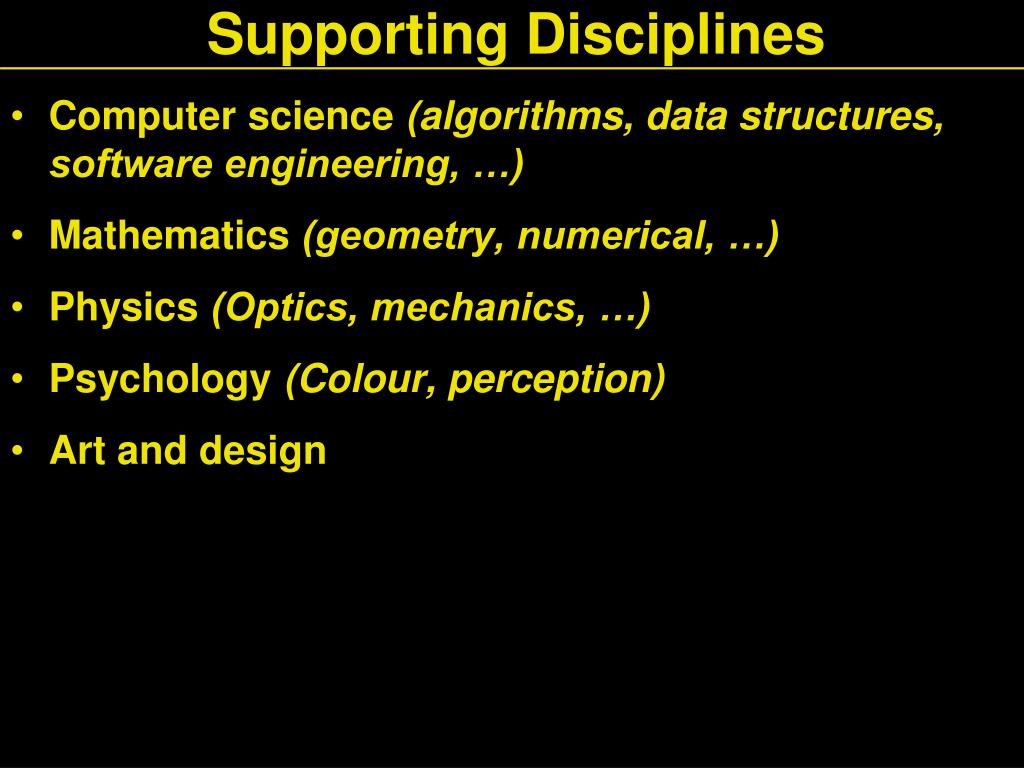 Supporting Disciplines

• Computer science (algorithms, data structures, software engineering, …)
• Mathematics (geometry, numerical, …)
• Physics (Optics, mechanics, …)
• Psychology (Colour, perception)
• Art and design